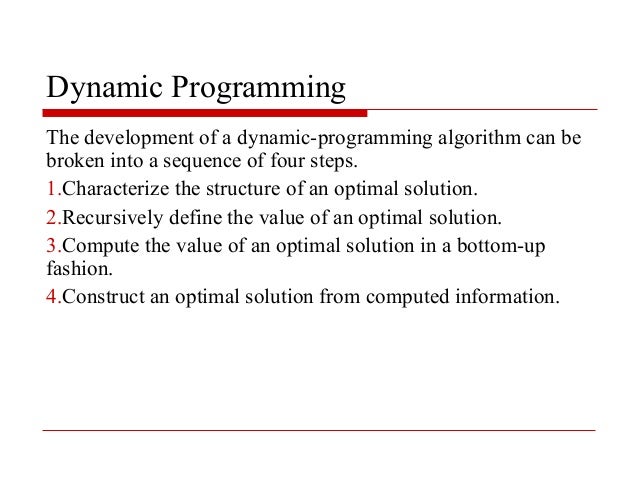 Dynamic Programming

The development of a dynamic-programming algorithm can be broken into a sequence of four steps.

1.Characterize the structure of an optimal solution.

2.Recursively define the value of an optimal solution.

3.Compute the value of an optimal solution in a bottom-up fashion.

4.Construct an optimal solution from computed information.